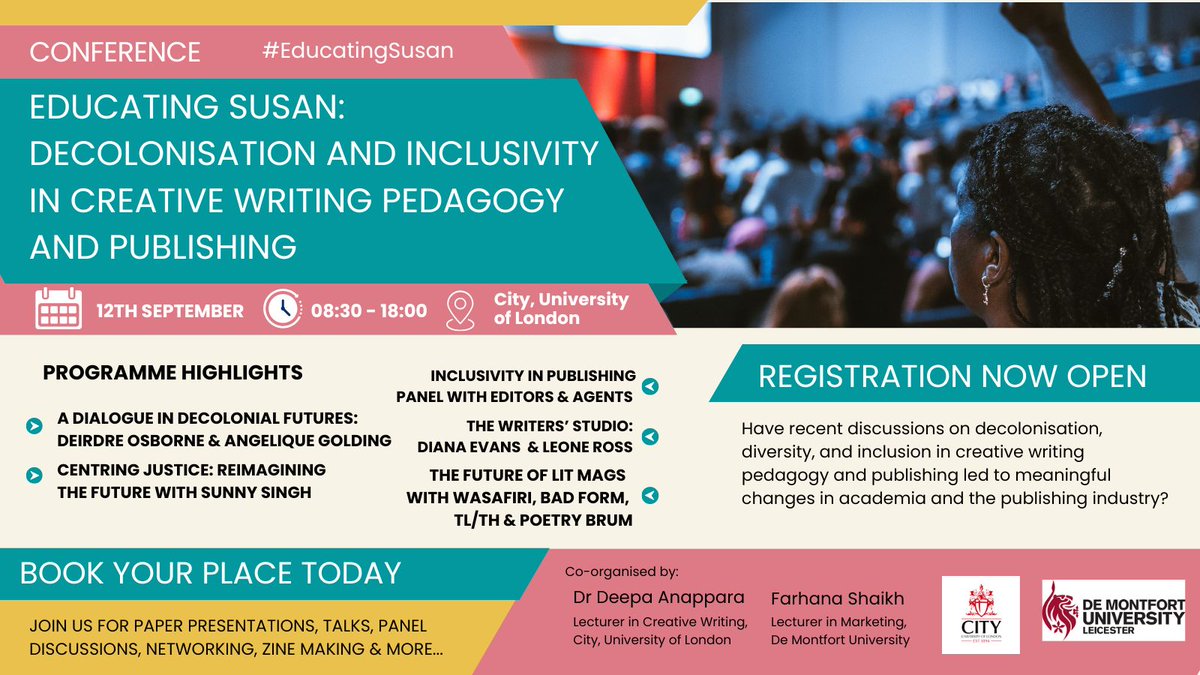 CONFERENCE #EducatingSusan

EDUCATING SUSAN: DECOLONISATION AND INCLUSIVITY IN CREATIVE WRITING PEDAGOGY AND PUBLISHING

12TH SEPTEMBER 08:30 - 18:00 City, University of London

PROGRAMME HIGHLIGHTS

A DIALOGUE IN DECOLONIAL FUTURES: DEIRDRE OSBORNE & ANGELIQUE GOLDING

CENTRING JUSTICE: REIMAGINING THE FUTURE WITH SUNNY SINGH

INCLUSIVITY IN PUBLISHING PANEL WITH EDITORS & AGENTS

THE WRITERS' STUDIO: DIANA EVANS & LEONE ROSS

THE FUTURE OF LIT MAGS WITH WASAFIRI, BAD FORM, TL/TH & POETRY BRUM

REGISTRATION NOW OPEN

Have recent discussions on decolonisation, diversity, and inclusion in creative writing pedagogy and publishing led to meaningful changes in academia and the publishing industry?

BOOK YOUR PLACE TODAY

JOIN US FOR PAPER PRESENTATIONS, TALKS, PANEL DISCUSSIONS, NETWORKING, ZINE MAKING & MORE...

Co-organised by:

Dr Deepa Anappara
Lecturer in Creative Writing, City, University of London

Farhana Shaikh
Lecturer in Marketing, De Montfort University

CITY UNIVERSITY OF LONDON EST 1894

DE MONTFORT UNIVERSITY LEICESTER